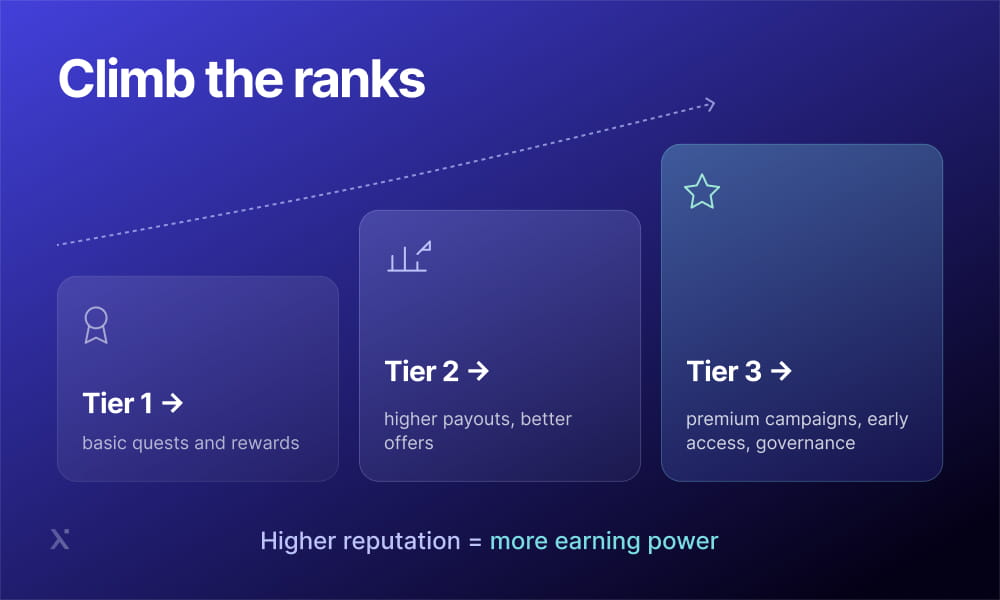 Climb the ranks

Tier 1 →
basic quests and rewards

Tier 2 →
higher payouts, better offers

Tier 3 →
premium campaigns, early access, governance

Higher reputation = more earning power